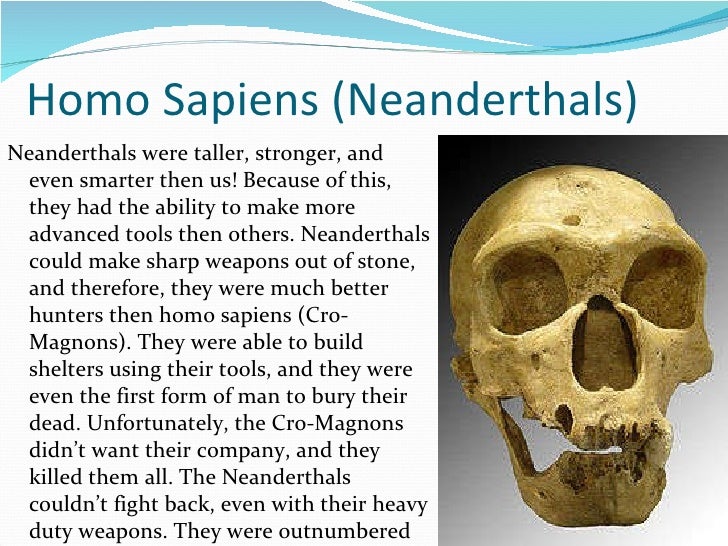 Homo Sapiens (Neanderthals)

Neanderthals were taller, stronger, and even smarter then us! Because of this, they had the ability to make more advanced tools then others. Neanderthals could make sharp weapons out of stone, and therefore, they were much better hunters then homo sapiens (Cro-Magnons). They were able to build shelters using their tools, and they were even the first form of man to bury their dead. Unfortunately, the Cro-Magnons didn't want their company, and they killed them all. The Neanderthals couldn't fight back, even with their heavy duty weapons. They were outnumbered